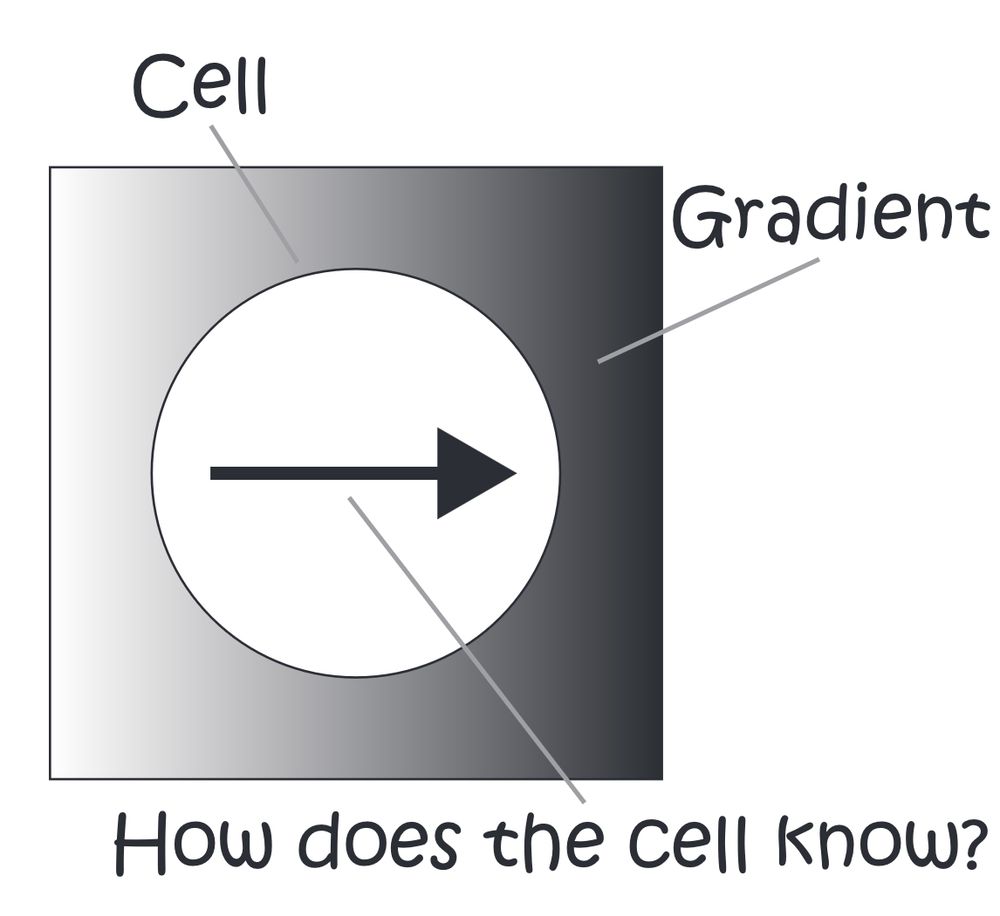 Cell

Gradient

How does the cell know?